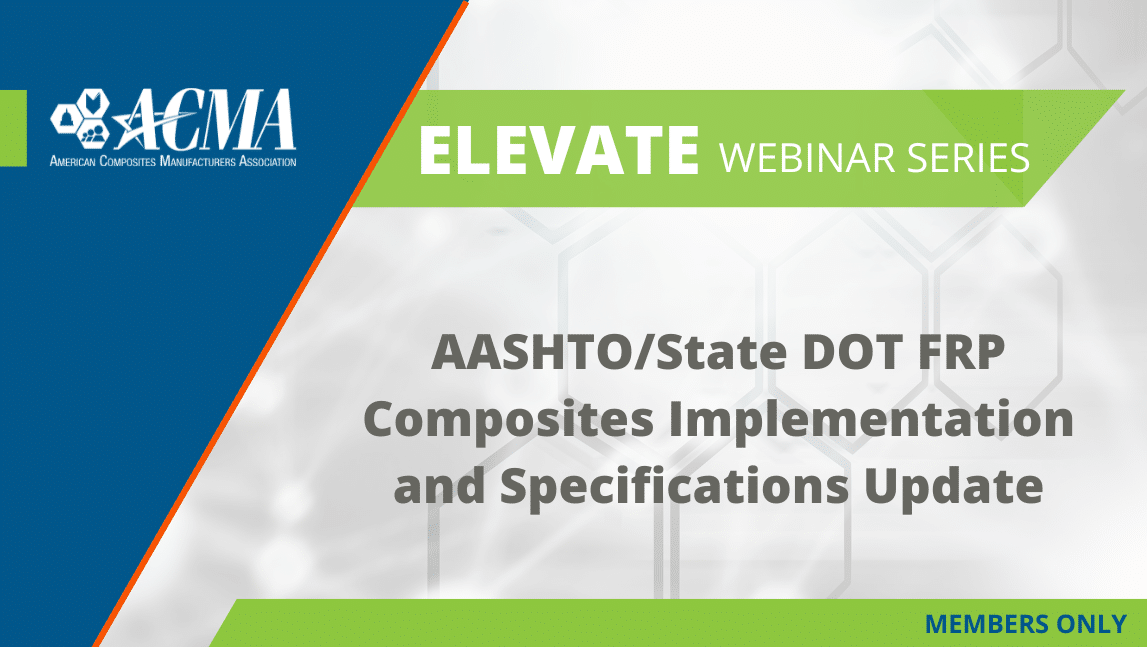 ACMA
American Composites Manufacturers Association

ELEVATE WEBINAR SERIES

AASHTO/State DOT FRP Composites Implementation and Specifications Update

MEMBERS ONLY